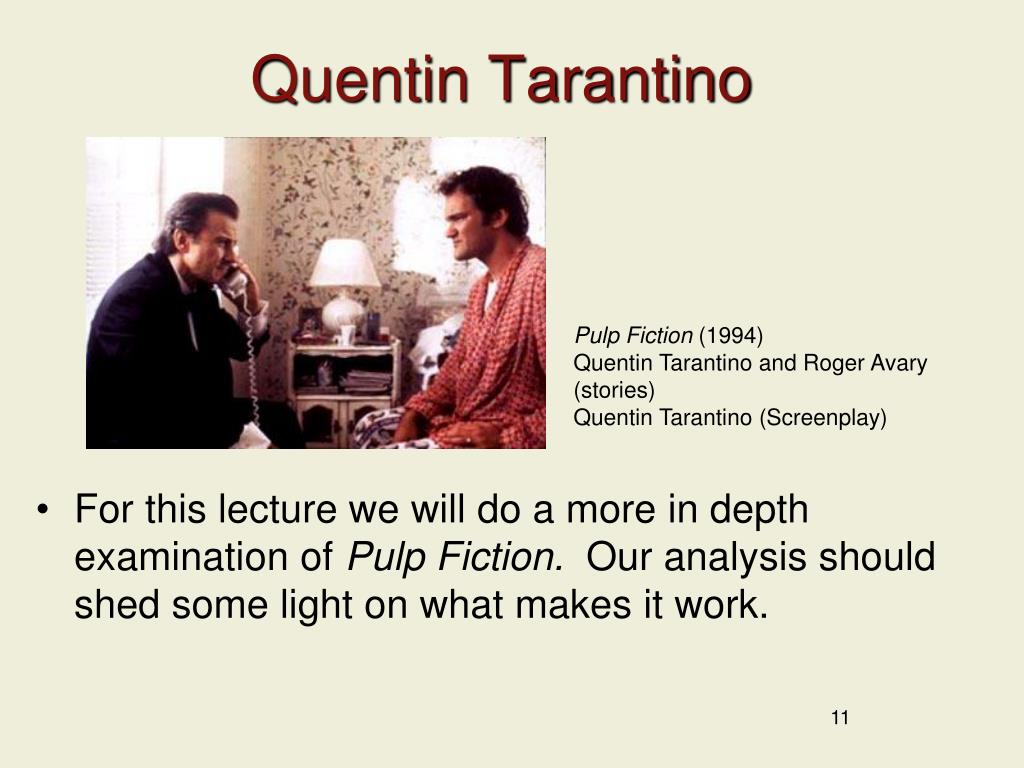 Quentin Tarantino

Pulp Fiction (1994)
Quentin Tarantino and Roger Avary (stories)
Quentin Tarantino (Screenplay)

• For this lecture we will do a more in depth examination of Pulp Fiction. Our analysis should shed some light on what makes it work.

11